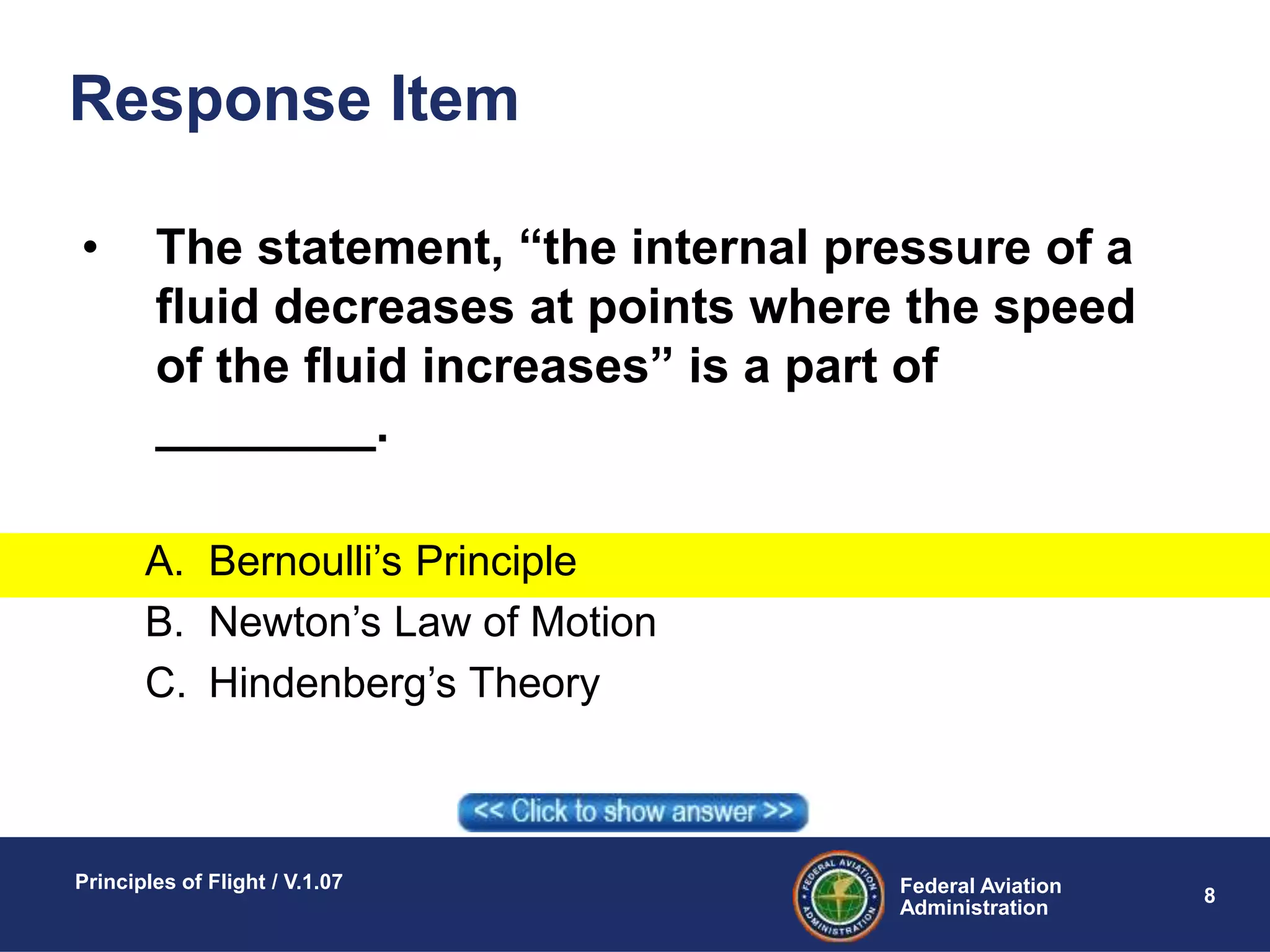 Response Item

• The statement, “the internal pressure of a fluid decreases at points where the speed of the fluid increases” is a part of ________.

A. Bernoulli’s Principle
B. Newton’s Law of Motion
C. Hindenberg’s Theory

<< Click to show answer >>

Principles of Flight / V.1.07

FEDERAL AVIATION ADMINISTRATION

Federal Aviation Administration

8